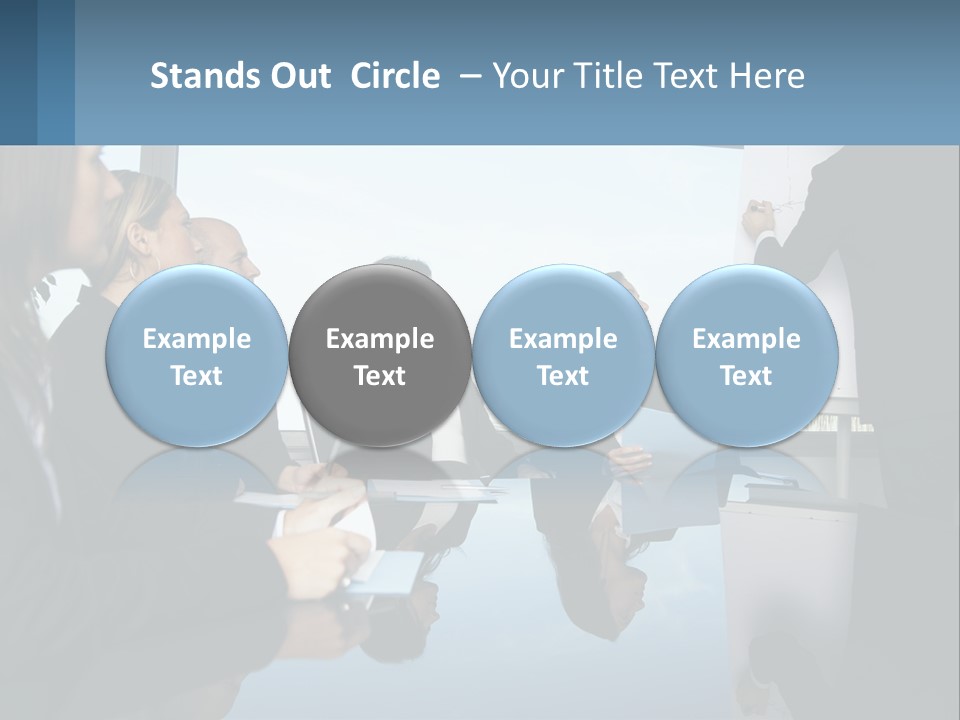 Stands Out Circle – Your Title Text Here

Example Text

Example Text

Example Text

Example Text